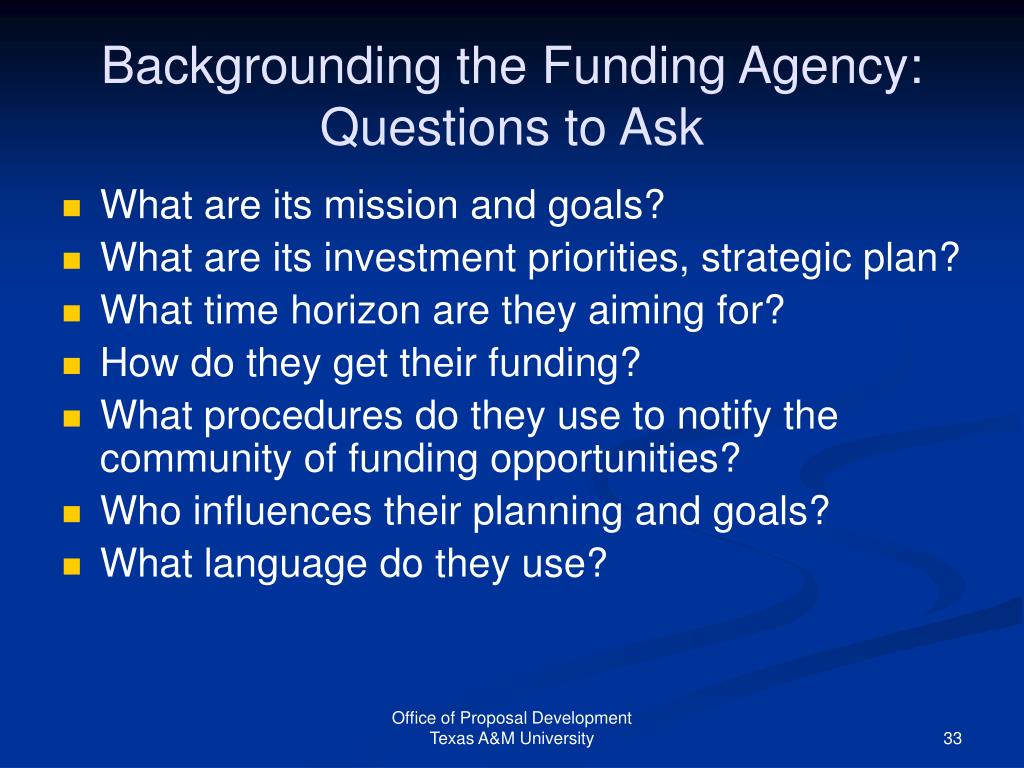 Backgrounding the Funding Agency: Questions to Ask

- What are its mission and goals?
- What are its investment priorities, strategic plan?
- What time horizon are they aiming for?
- How do they get their funding?
- What procedures do they use to notify the community of funding opportunities?
- Who influences their planning and goals?
- What language do they use?

Office of Proposal Development
Texas A&M University

33